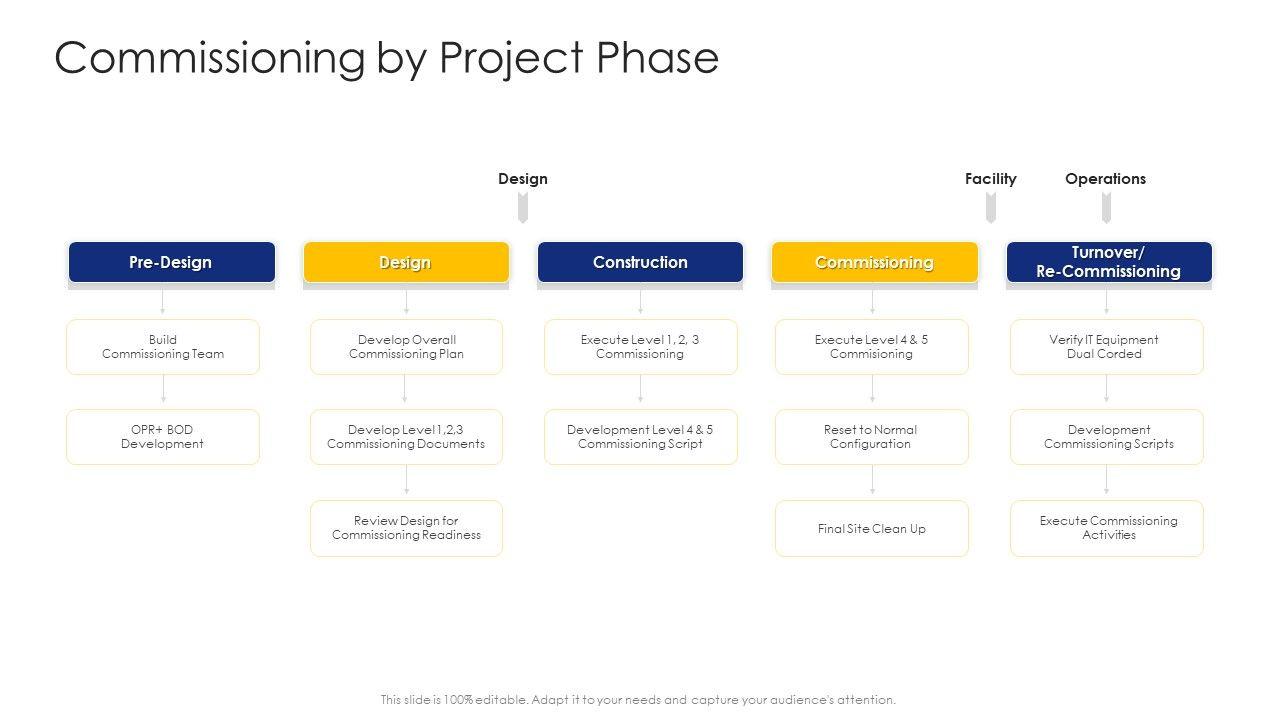 Commissioning by Project Phase

Design

Facility

Operations

Pre-Design

Build Commissioning Team

OPR+ BOD Development

Design

Develop Overall Commissioning Plan

Develop Level 1,2,3 Commissioning Documents

Review Design for Commissioning Readiness

Construction

Execute Level 1, 2, 3 Commissioning

Development Level 4 & 5 Commissioning Script

Commissioning

Execute Level 4 & 5 Commisioning

Reset to Normal Configuration

Final Site Clean Up

Turnover/ Re-Commissioning

Verify IT Equipment Dual Corded

Development Commissioning Scripts

Execute Commissioning Activities

This slide is 100% editable. Adapt it to your needs and capture your audience's attention.